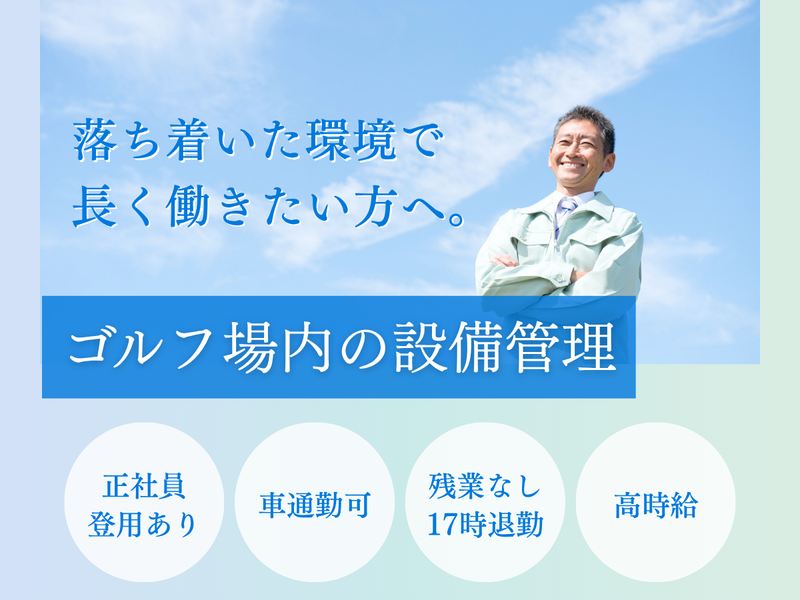 落ち着いた環境で
長く働きたい方へ。

ゴルフ場内の設備管理

正社員
登用あり

車通勤可

残業なし
17時退勤

高時給